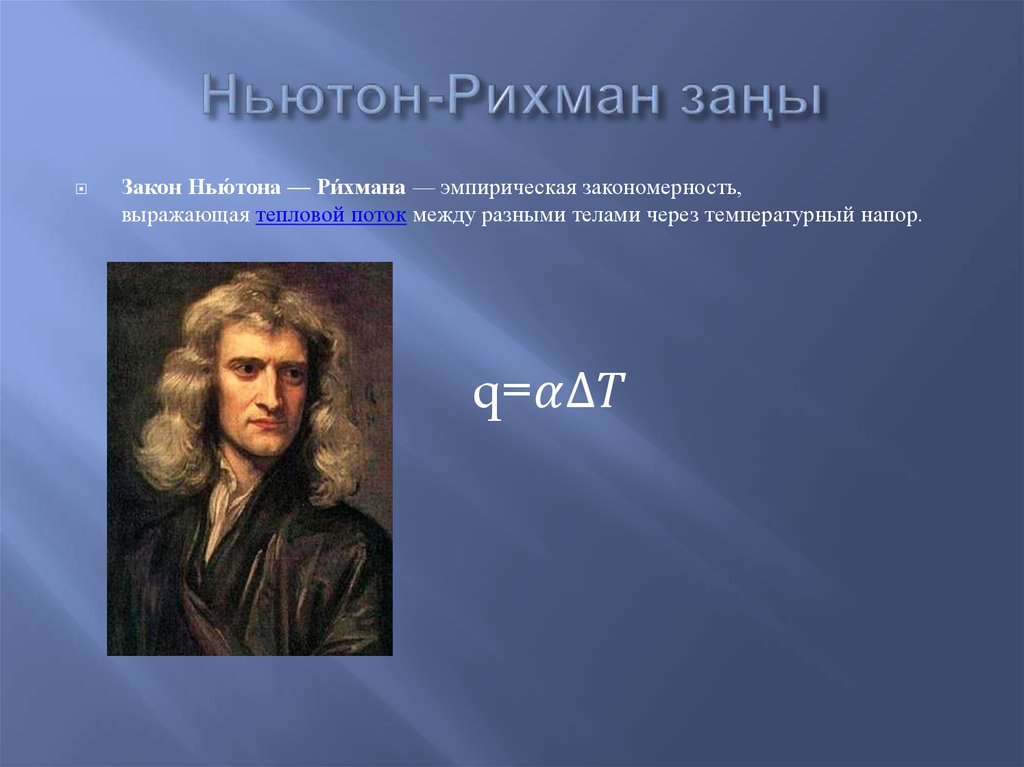 Ньютон-Рихман заңы

Закон Нью́тона — Ри́хмана — эмпирическая закономерность, выражающая тепловой поток между разными телами через температурный напор.

$q=\alpha\Delta T$